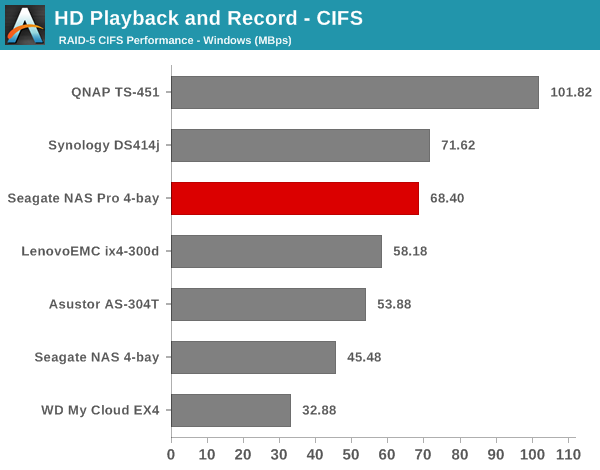 HD Playback and Record - CIFS
RAID-5 CIFS Performance - Windows (MBps)

QNAP TS-451 101.82
Synology DS414j 71.62
Seagate NAS Pro 4-bay 68.40
LenovoEMC ix4-300d 58.18
Asustor AS-304T 53.88
Seagate NAS 4-bay 45.48
WD My Cloud EX4 32.88

0 10 20 30 40 50 60 70 80 90 100 110